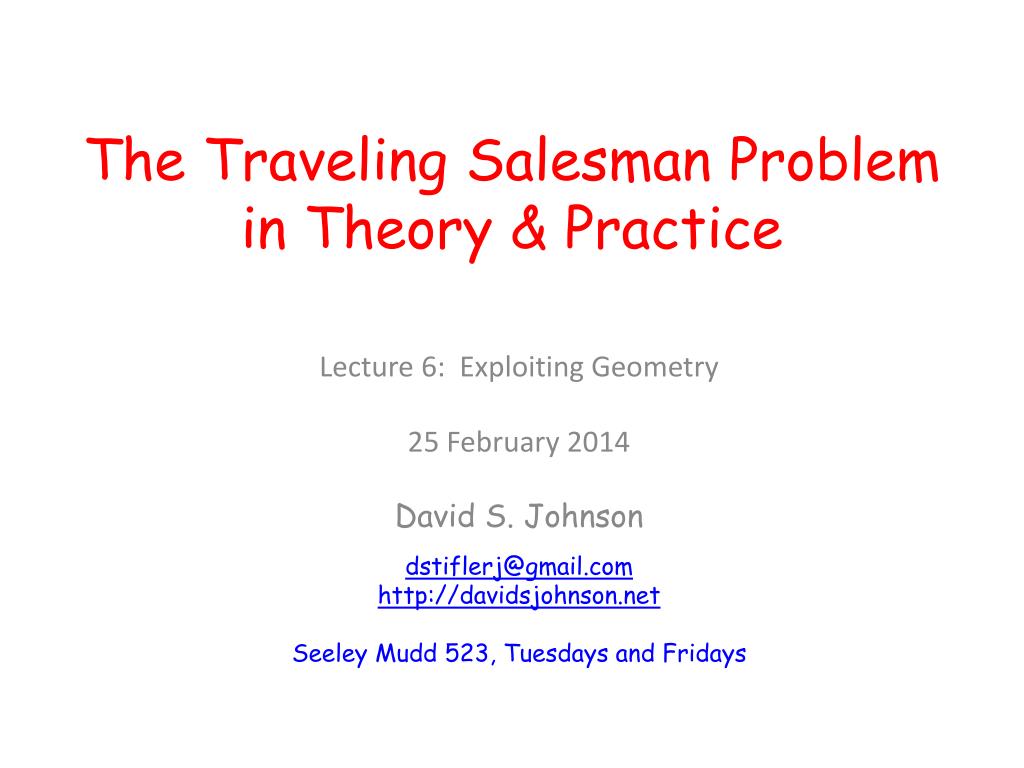 The Traveling Salesman Problem in Theory & Practice

Lecture 6: Exploiting Geometry

25 February 2014

David S. Johnson

dstiflerj@gmail.com
http://davidsjohnson.net

Seeley Mudd 523, Tuesdays and Fridays